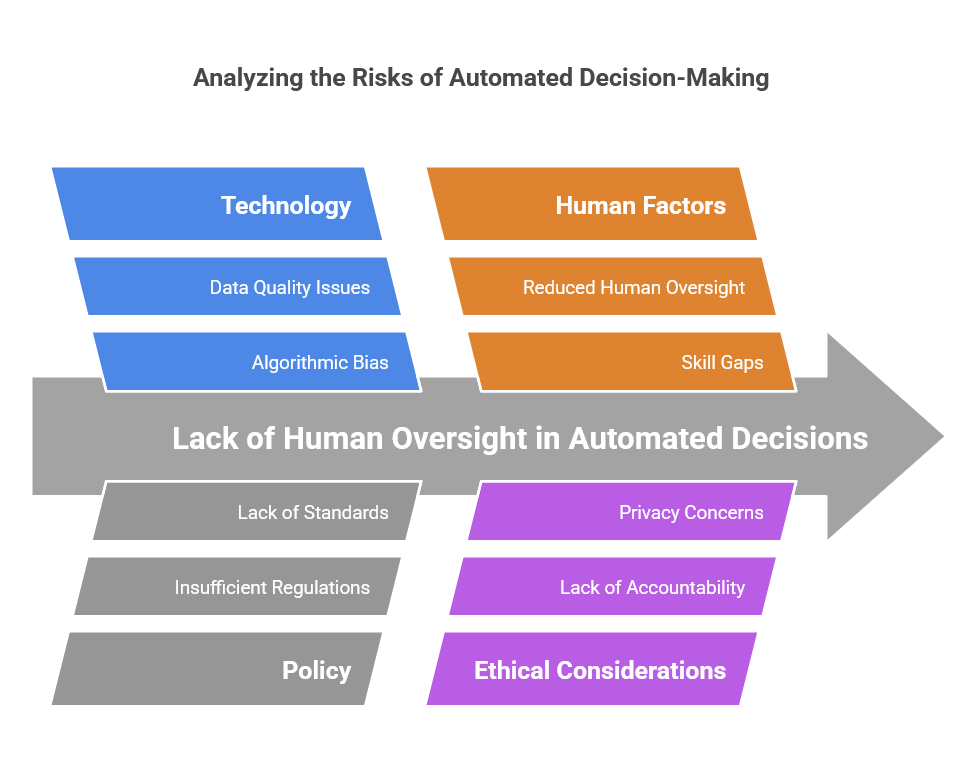 Analyzing the Risks of Automated Decision-Making

Technology

Data Quality Issues

Algorithmic Bias

Human Factors

Reduced Human Oversight

Skill Gaps

Lack of Human Oversight in Automated Decisions

Lack of Standards

Insufficient Regulations

Policy

Privacy Concerns

Lack of Accountability

Ethical Considerations